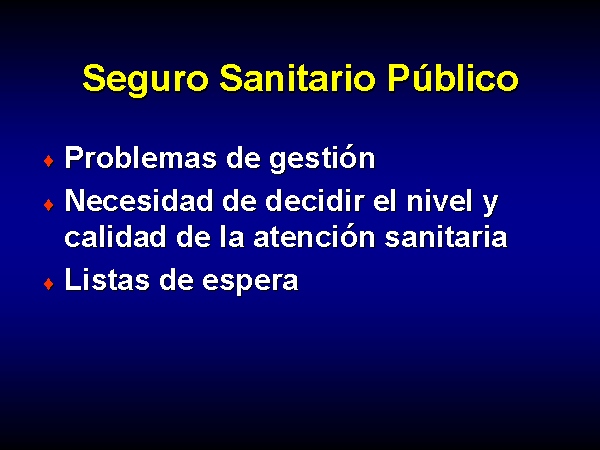 Seguro Sanitario Público

♦ Problemas de gestión
♦ Necesidad de decidir el nivel y calidad de la atención sanitaria
♦ Listas de espera